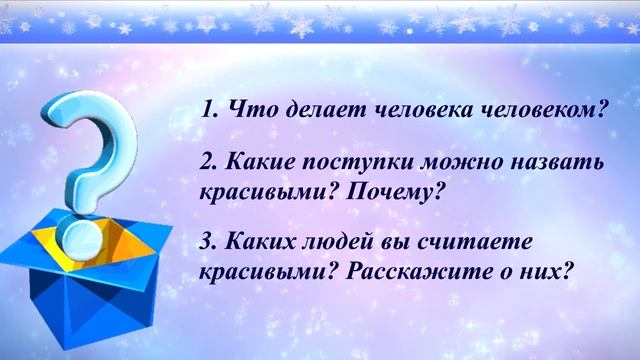 1. Что делает человека человеком?

2. Какие поступки можно назвать красивыми? Почему?

3. Каких людей вы считаете красивыми? Расскажите о них?